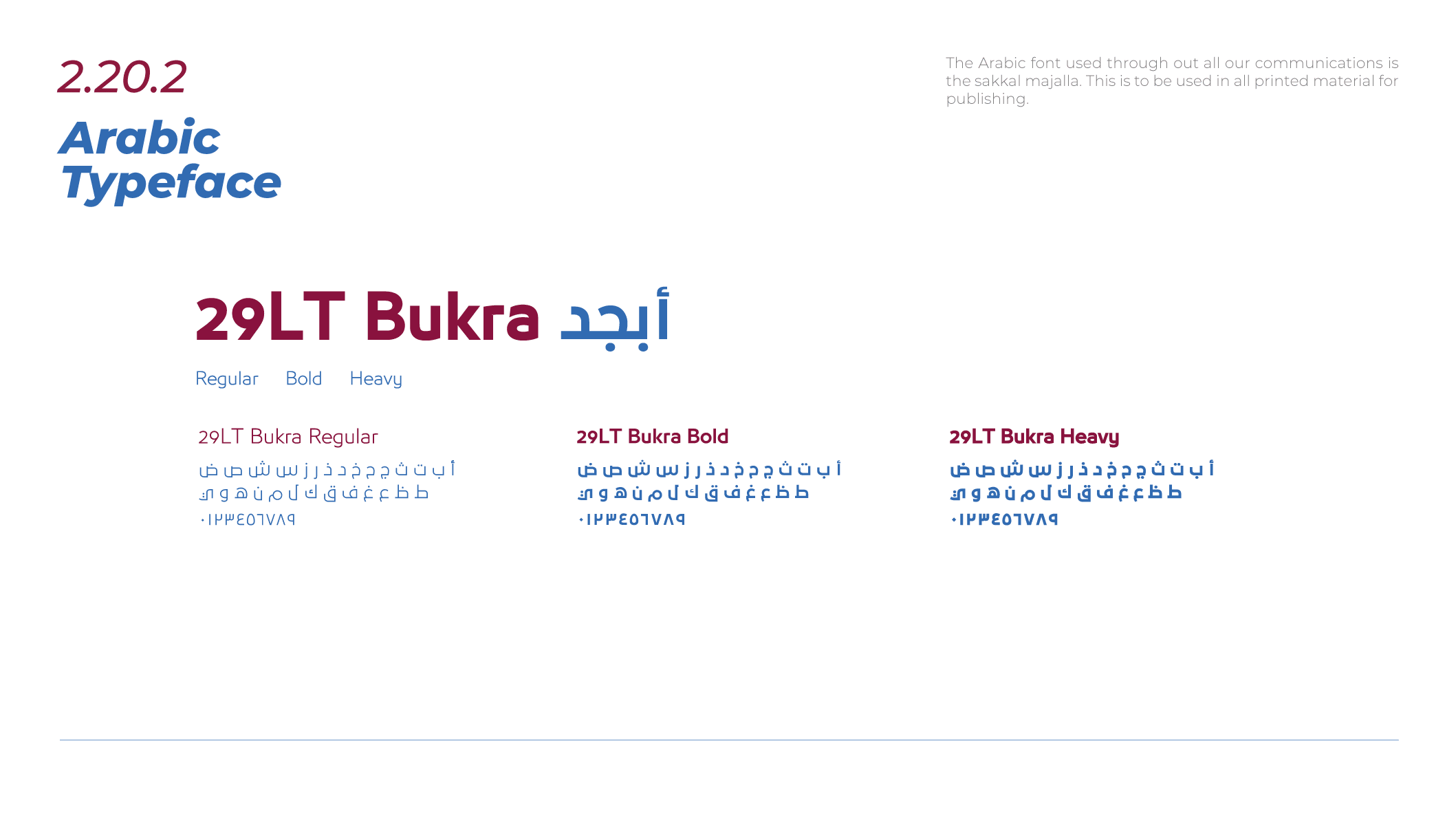 2.20.2

Arabic Typeface

The Arabic font used through out all our communications is the sakkal majalla. This is to be used in all printed material for publishing.

29LT Bukra أبجد

Regular Bold Heavy

29LT Bukra Regular

أ ب ت ث ج ح خ د ذ ر ز س ش ص ض
ط ظ ع غ ف ق ك ل م ن ه و ي
٠١٢٣٤٥٦٧٨٩

29LT Bukra Bold

أ ب ت ث ج ح خ د ذ ر ز س ش ص ض
ط ظ ع غ ف ق ك ل م ن ه و ي
٠١٢٣٤٥٦٧٨٩

29LT Bukra Heavy

أ ب ت ث ج ح خ د ذ ر ز س ش ص ض
ط ظ ع غ ف ق ك ل م ن ه و ي
٠١٢٣٤٥٦٧٨٩